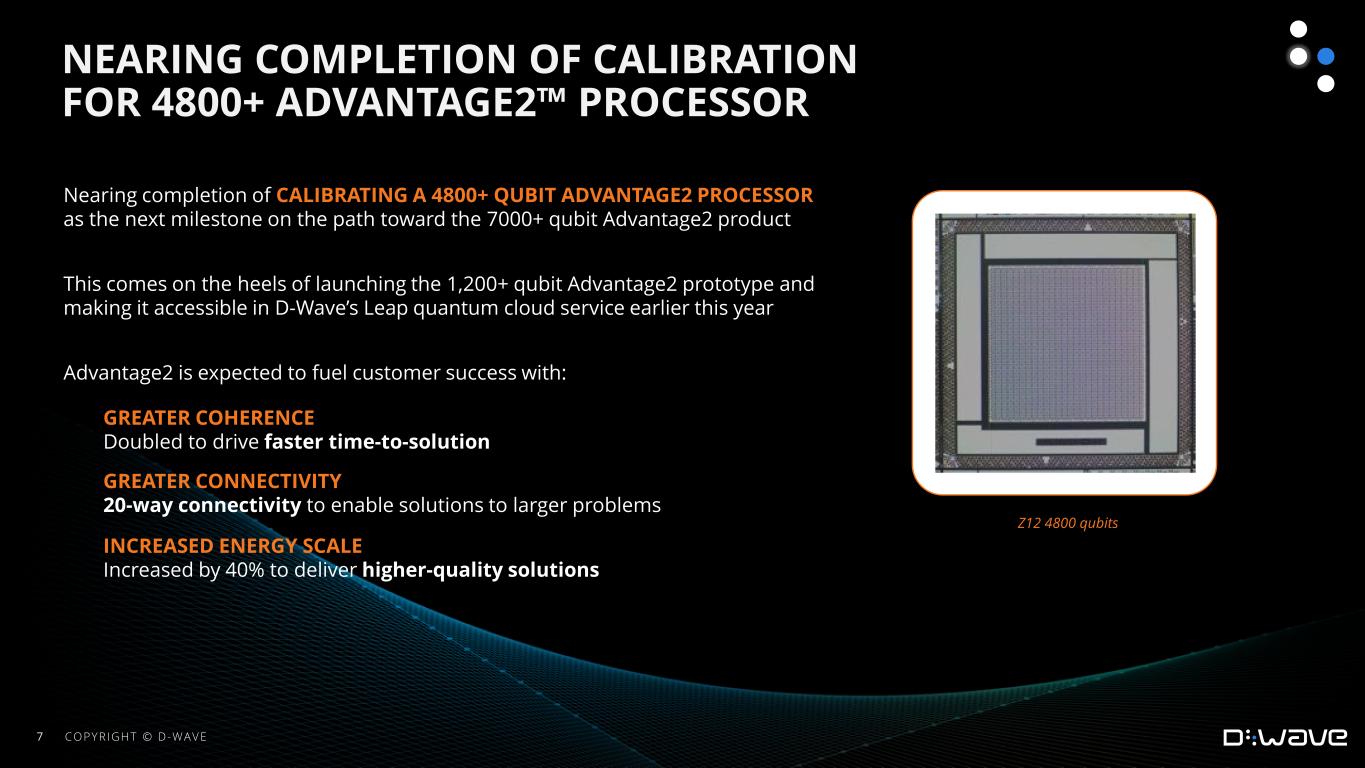 NEARING COMPLETION OF CALIBRATION FOR 4800+ ADVANTAGE2™ PROCESSOR

Nearing completion of CALIBRATING A 4800+ QUBIT ADVANTAGE2 PROCESSOR as the next milestone on the path toward the 7000+ qubit Advantage2 product

This comes on the heels of launching the 1,200+ qubit Advantage2 prototype and making it accessible in D-Wave's Leap quantum cloud service earlier this year

Advantage2 is expected to fuel customer success with:

GREATER COHERENCE
Doubled to drive faster time-to-solution

GREATER CONNECTIVITY
20-way connectivity to enable solutions to larger problems

INCREASED ENERGY SCALE
Increased by 40% to deliver higher-quality solutions

Z12 4800 qubits

7 COPYRIGHT © D-WAVE

D:WAVE